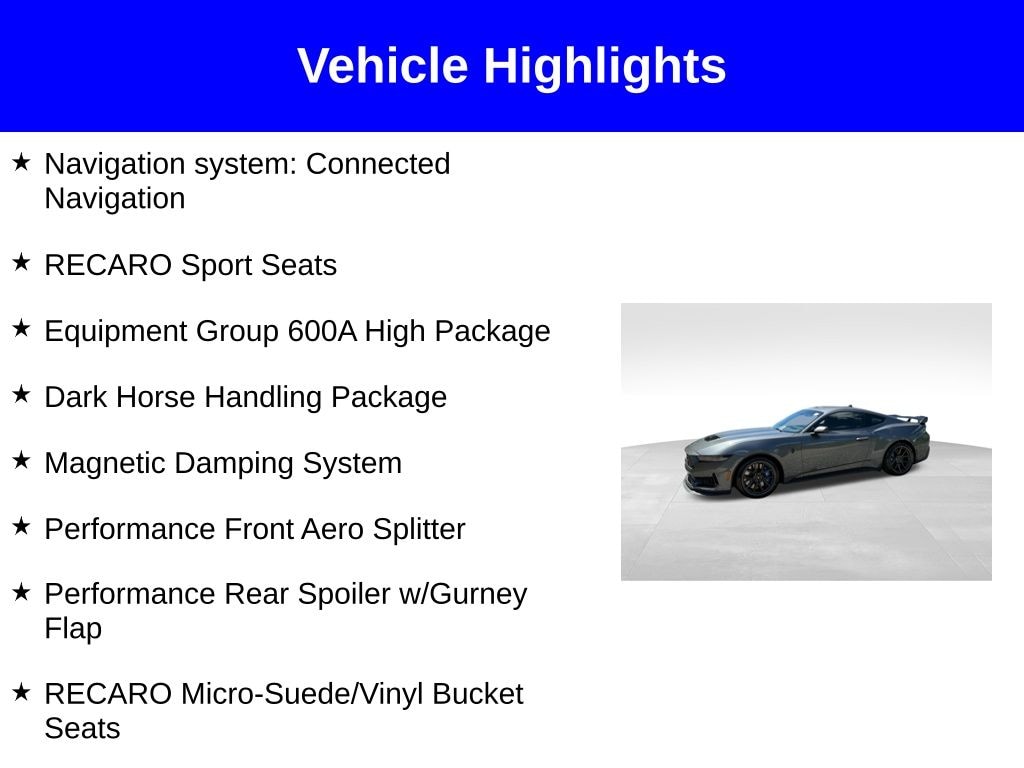 Vehicle Highlights

★ Navigation system: Connected Navigation

★ RECARO Sport Seats

★ Equipment Group 600A High Package

★ Dark Horse Handling Package

★ Magnetic Damping System

★ Performance Front Aero Splitter

★ Performance Rear Spoiler w/Gurney Flap

★ RECARO Micro-Suede/Vinyl Bucket Seats